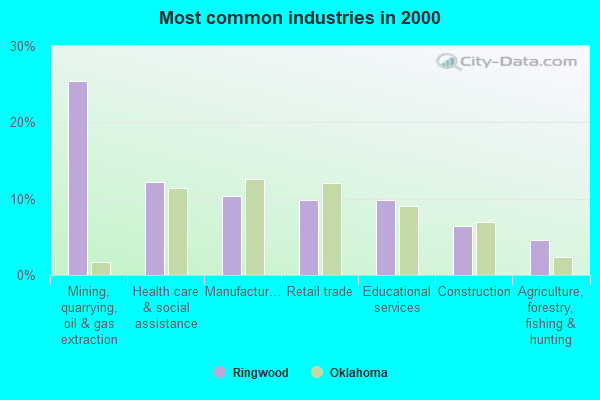 Most common industries in 2000

City-Data.com

30%
20%
10%
0%

Mining, quarrying, oil & gas extraction
Health care & social assistance
Manufactur...
Retail trade
Educational services
Construction
Agriculture, forestry, fishing & hunting

Ringwood
Oklahoma